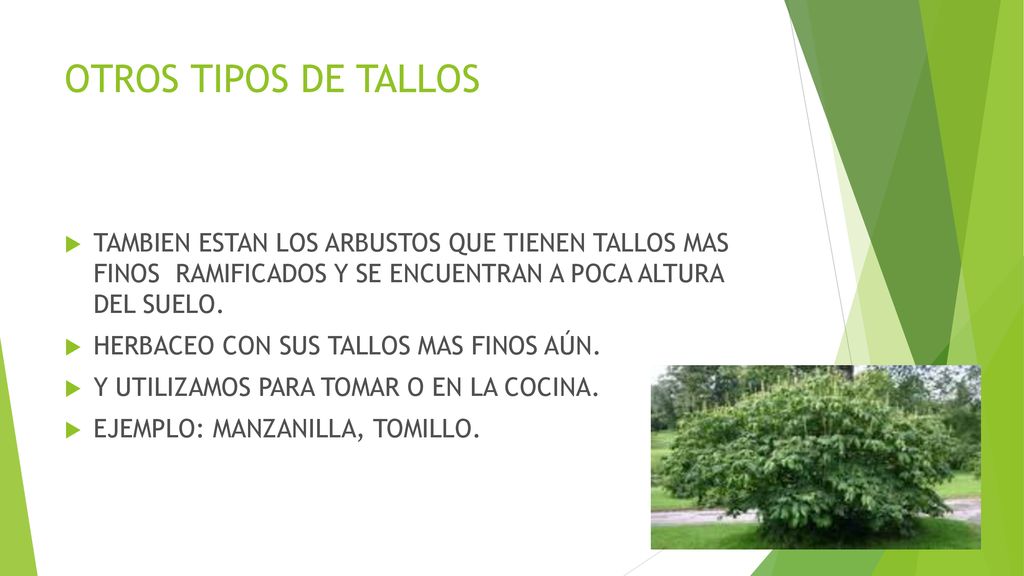 OTROS TIPOS DE TALLOS

TAMBIEN ESTAN LOS ARBUSTOS QUE TIENEN TALLOS MAS FINOS RAMIFICADOS Y SE ENCUENTRAN A POCA ALTURA DEL SUELO.

HERBACEO CON SUS TALLOS MAS FINOS AÚN.

Y UTILIZAMOS PARA TOMAR O EN LA COCINA.

EJEMPLO: MANZANILLA, TOMILLO.